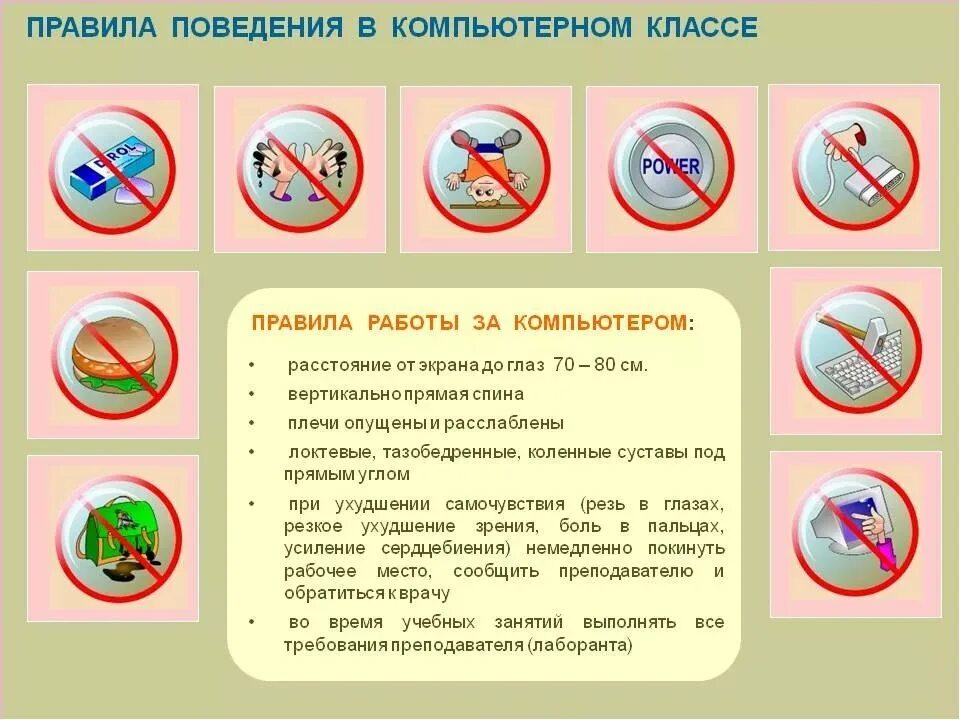 ПРАВИЛА ПОВЕДЕНИЯ В КОМПЬЮТЕРНОМ КЛАССЕ

DIROL

POWER

ПРАВИЛА РАБОТЫ ЗА КОМПЬЮТЕРОМ:

• расстояние от экрана до глаз 70 – 80 см.
• вертикально прямая спина
• плечи опущены и расслаблены
• локтевые, тазобедренные, коленные суставы под прямым углом
• при ухудшении самочувствия (резь в глазах, резкое ухудшение зрения, боль в пальцах, усиление сердцебиения) немедленно покинуть рабочее место, сообщить преподавателю и обратиться к врачу
• во время учебных занятий выполнять все требования преподавателя (лаборанта)